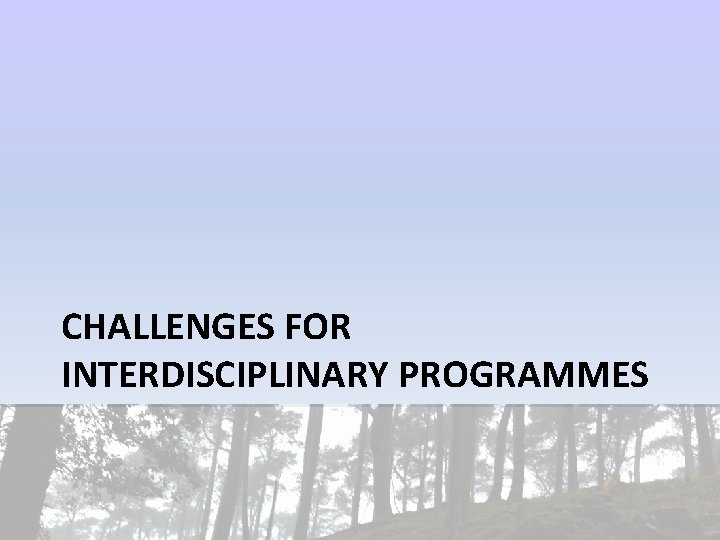 CHALLENGES FOR INTERDISCIPLINARY PROGRAMMES